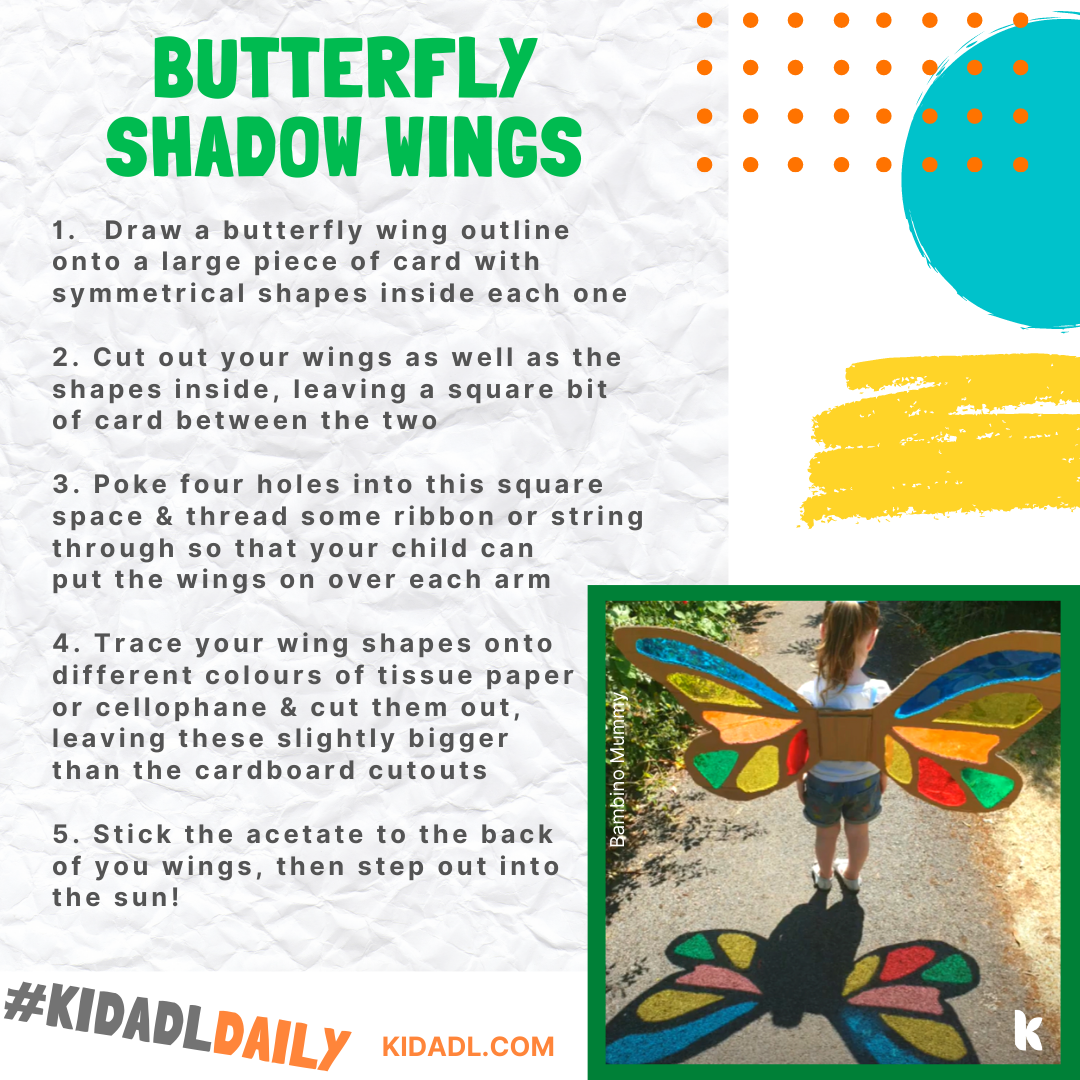 BUTTERFLY SHADOW WINGS

1. Draw a butterfly wing outline onto a large piece of card with symmetrical shapes inside each one

2. Cut out your wings as well as the shapes inside, leaving a square bit of card between the two

3. Poke four holes into this square space & thread some ribbon or string through so that your child can put the wings on over each arm

4. Trace your wing shapes onto different colours of tissue paper or cellophane & cut them out, leaving these slightly bigger than the cardboard cutouts

5. Stick the acetate to the back of you wings, then step out into the sun!

Bambino Mummy

K

#KIDADLDAILY KIDADL.COM